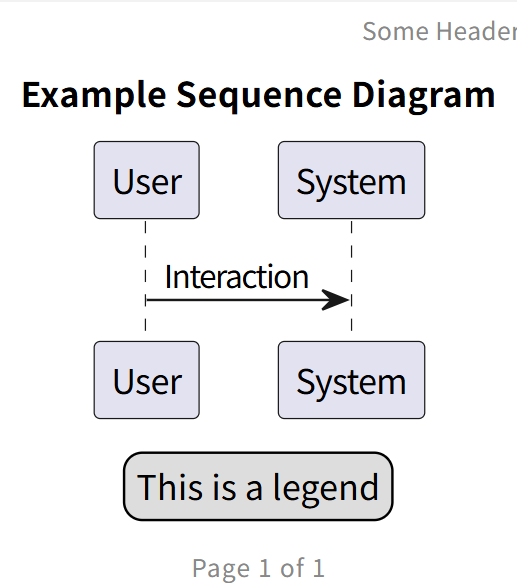 Some Header

Example Sequence Diagram

User

System

Interaction

User

System

This is a legend

Page 1 of 1